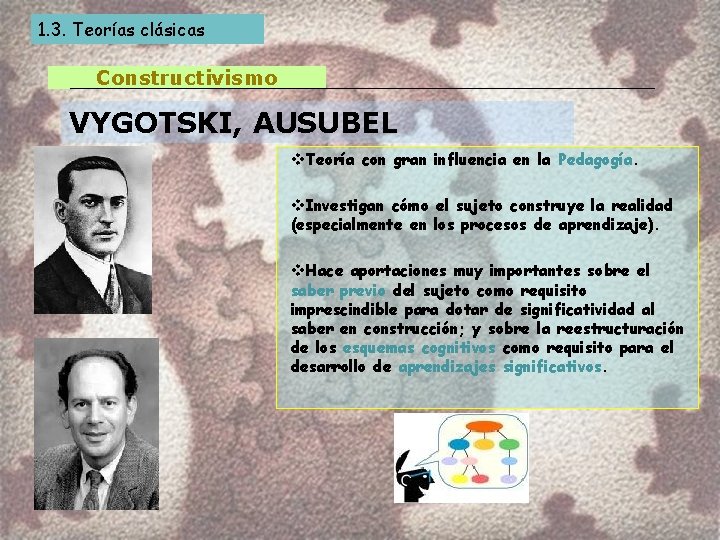 1.3. Teorías clásicas

Constructivismo

VYGOTSKI, AUSUBEL

❖Teoría con gran influencia en la Pedagogía.

❖Investigan cómo el sujeto construye la realidad (especialmente en los procesos de aprendizaje).

❖Hace aportaciones muy importantes sobre el saber previo del sujeto como requisito imprescindible para dotar de significatividad al saber en construcción; y sobre la reestructuración de los esquemas cognitivos como requisito para el desarrollo de aprendizajes significativos.